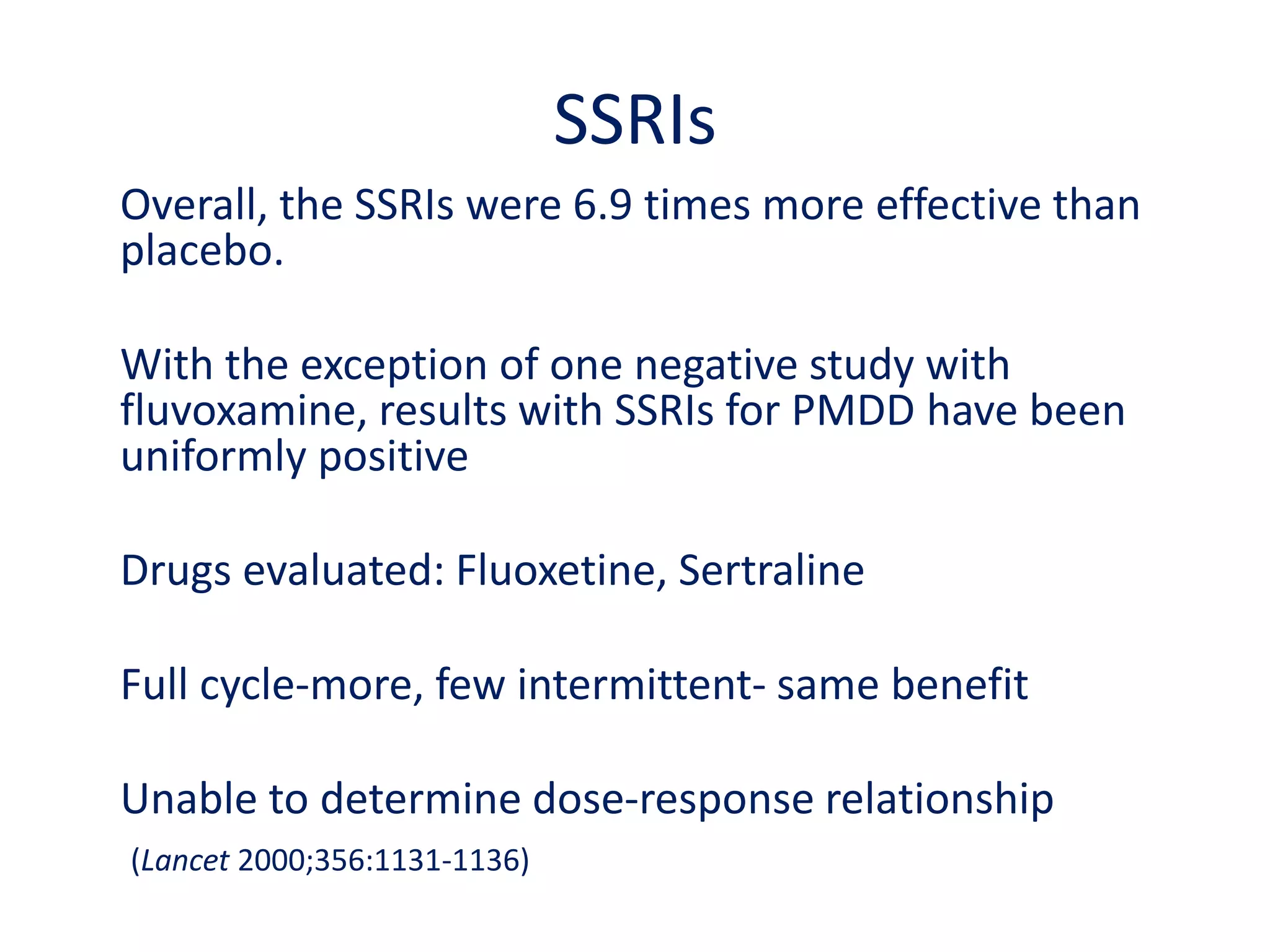 SSRIs

Overall, the SSRIs were 6.9 times more effective than placebo.

With the exception of one negative study with fluvoxamine, results with SSRIs for PMDD have been uniformly positive

Drugs evaluated: Fluoxetine, Sertraline

Full cycle-more, few intermittent- same benefit

Unable to determine dose-response relationship

(Lancet 2000;356:1131-1136)